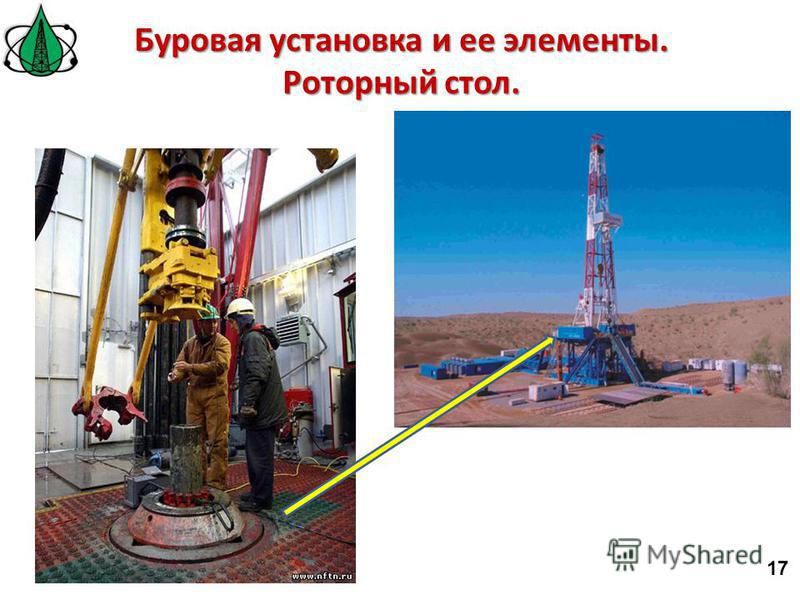 Буровая установка и ее элементы.
Роторный стол.

www.nftn.ru

MyShared

17